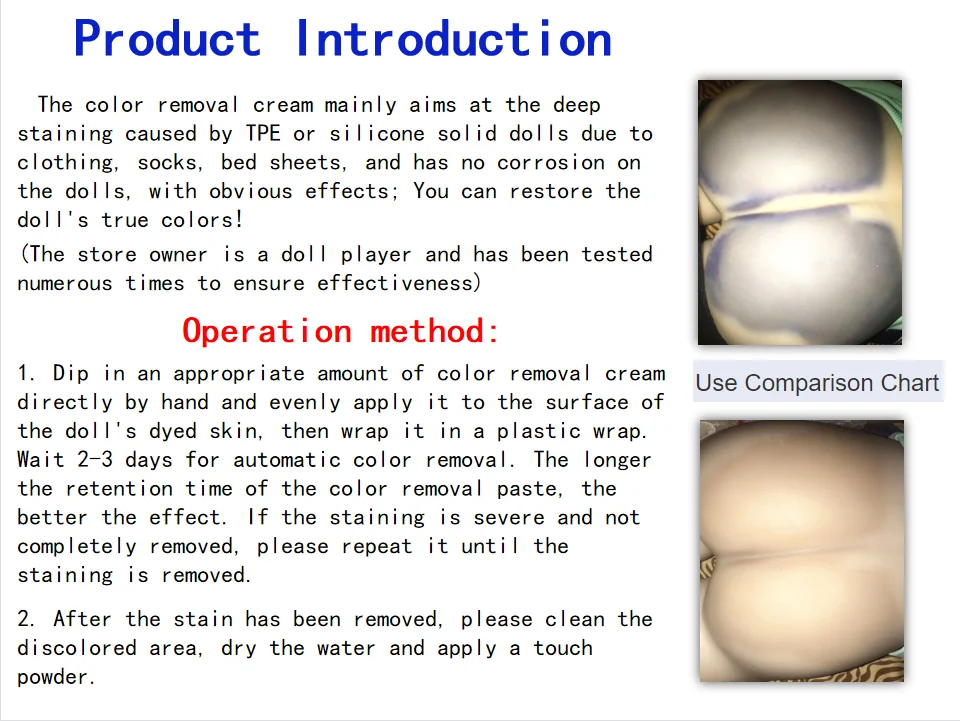 Product Introduction

The color removal cream mainly aims at the deep staining caused by TPE or silicone solid dolls due to clothing, socks, bed sheets, and has no corrosion on the dolls, with obvious effects; You can restore the doll's true colors!

(The store owner is a doll player and has been tested numerous times to ensure effectiveness)

Operation method:

1. Dip in an appropriate amount of color removal cream directly by hand and evenly apply it to the surface of the doll's dyed skin, then wrap it in a plastic wrap. Wait 2-3 days for automatic color removal. The longer the retention time of the color removal paste, the better the effect. If the staining is severe and not completely removed, please repeat it until the staining is removed.

2. After the stain has been removed, please clean the discolored area, dry the water and apply a touch powder.

Use Comparison Chart